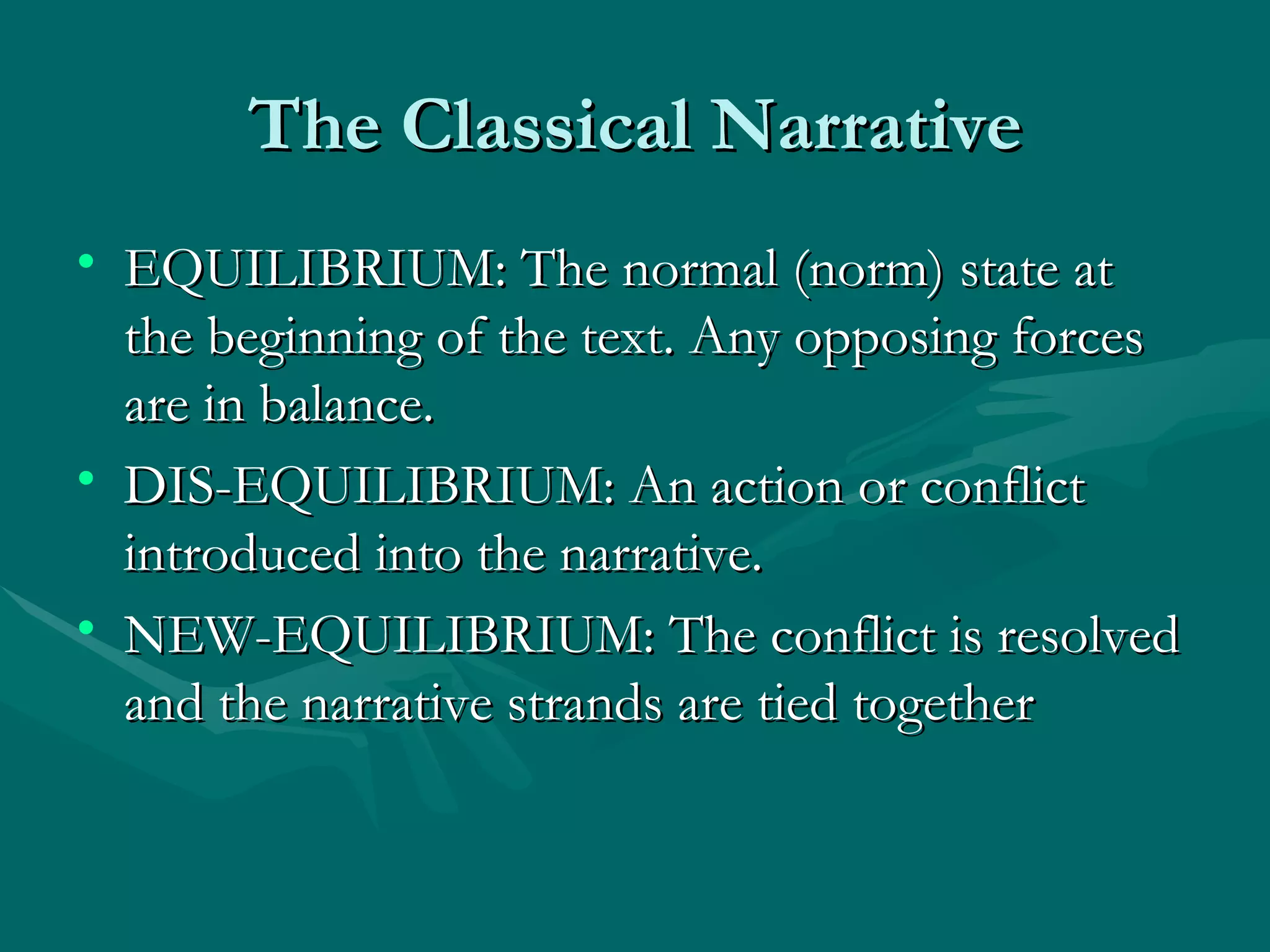 The Classical Narrative

• EQUILIBRIUM: The normal (norm) state at the beginning of the text. Any opposing forces are in balance.
• DIS-EQUILIBRIUM: An action or conflict introduced into the narrative.
• NEW-EQUILIBRIUM: The conflict is resolved and the narrative strands are tied together